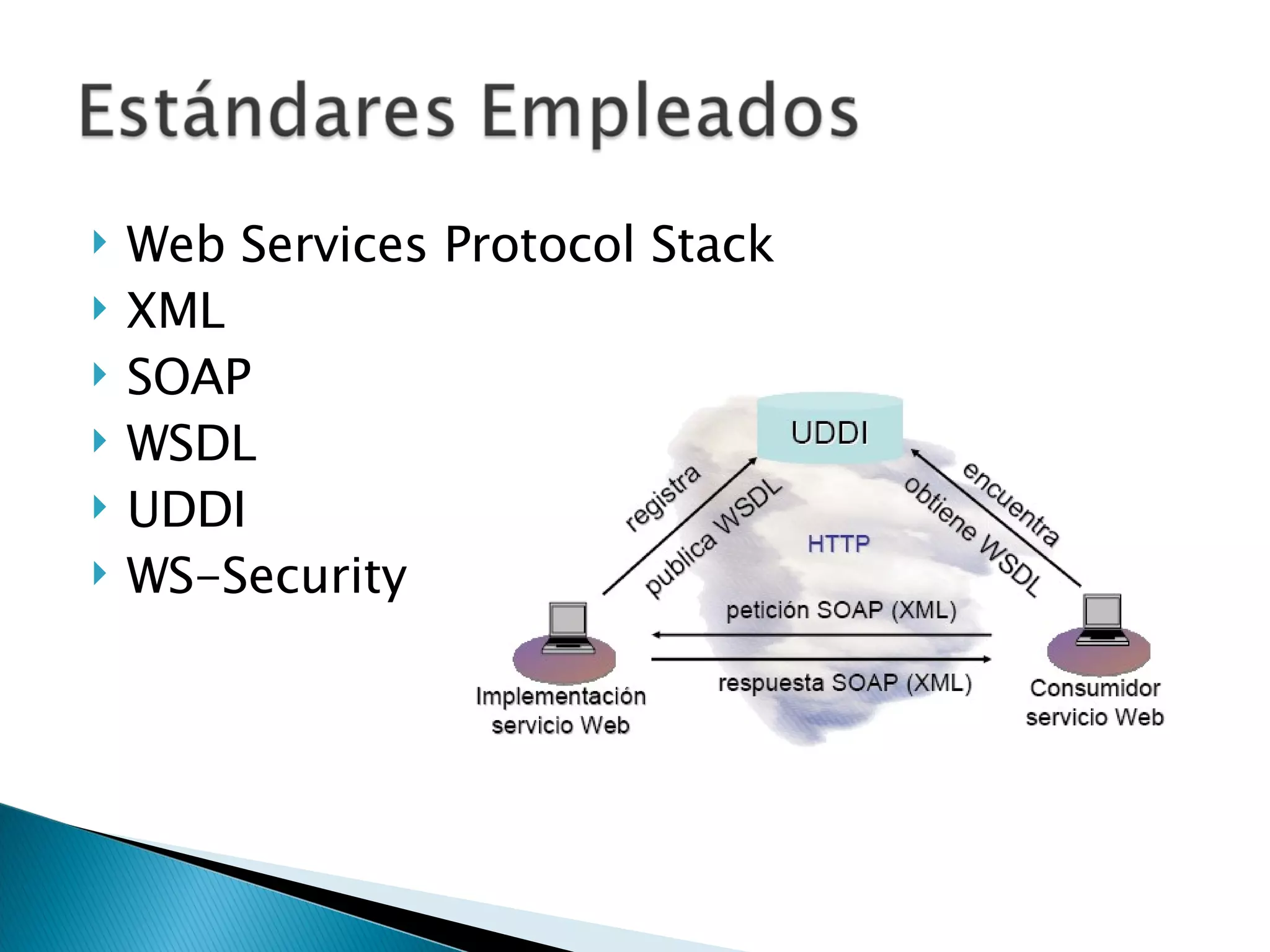 Estándares Empleados

Web Services Protocol Stack
XML
SOAP
WSDL
UDDI
WS-Security

UDDI

registra
publica WSDL

encuentra
obtiene WSDL

HTTP

petición SOAP (XML)
respuesta SOAP (XML)

Implementación servicio Web

Consumidor servicio Web